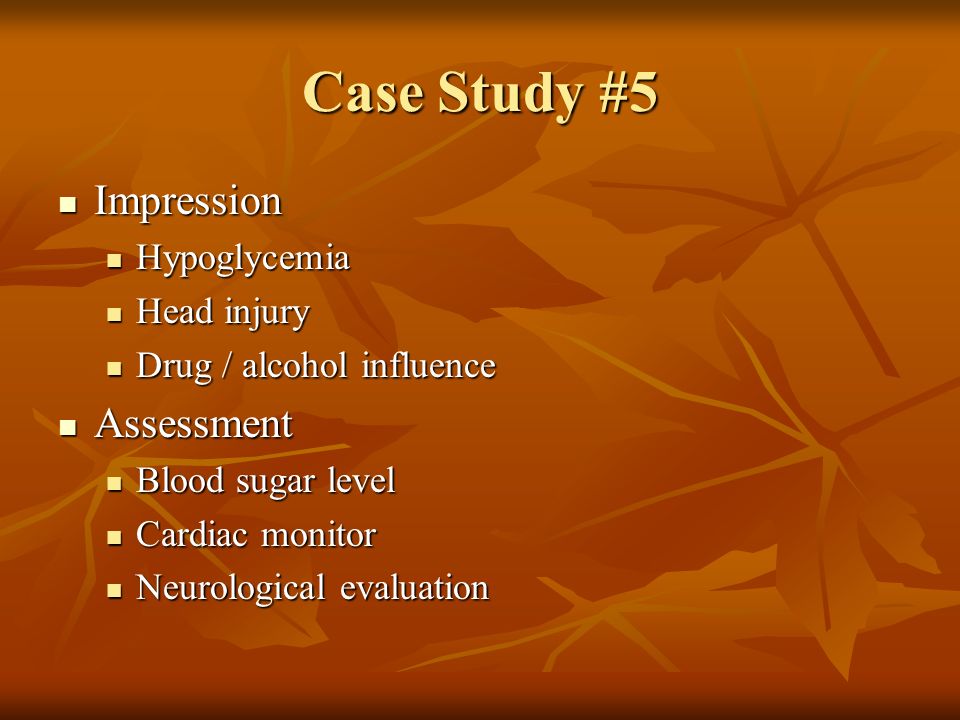 Case Study #5

- Impression
  - Hypoglycemia
  - Head injury
  - Drug / alcohol influence
- Assessment
  - Blood sugar level
  - Cardiac monitor
  - Neurological evaluation